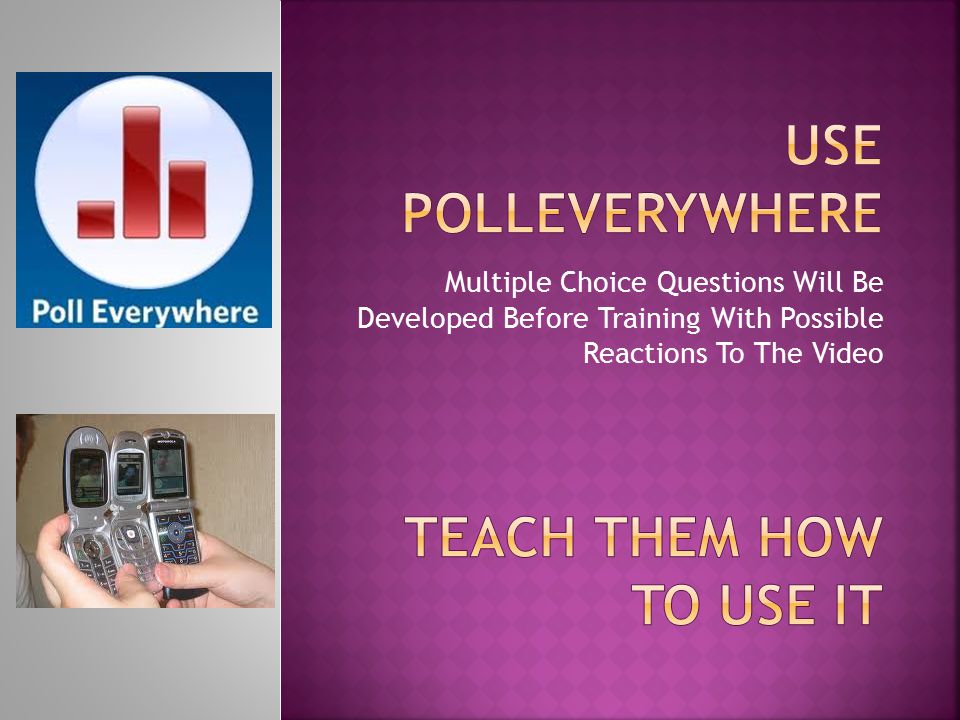 Poll Everywhere

USE POLLEVERYWHERE

Multiple Choice Questions Will Be Developed Before Training With Possible Reactions To The Video

TEACH THEM HOW TO USE IT